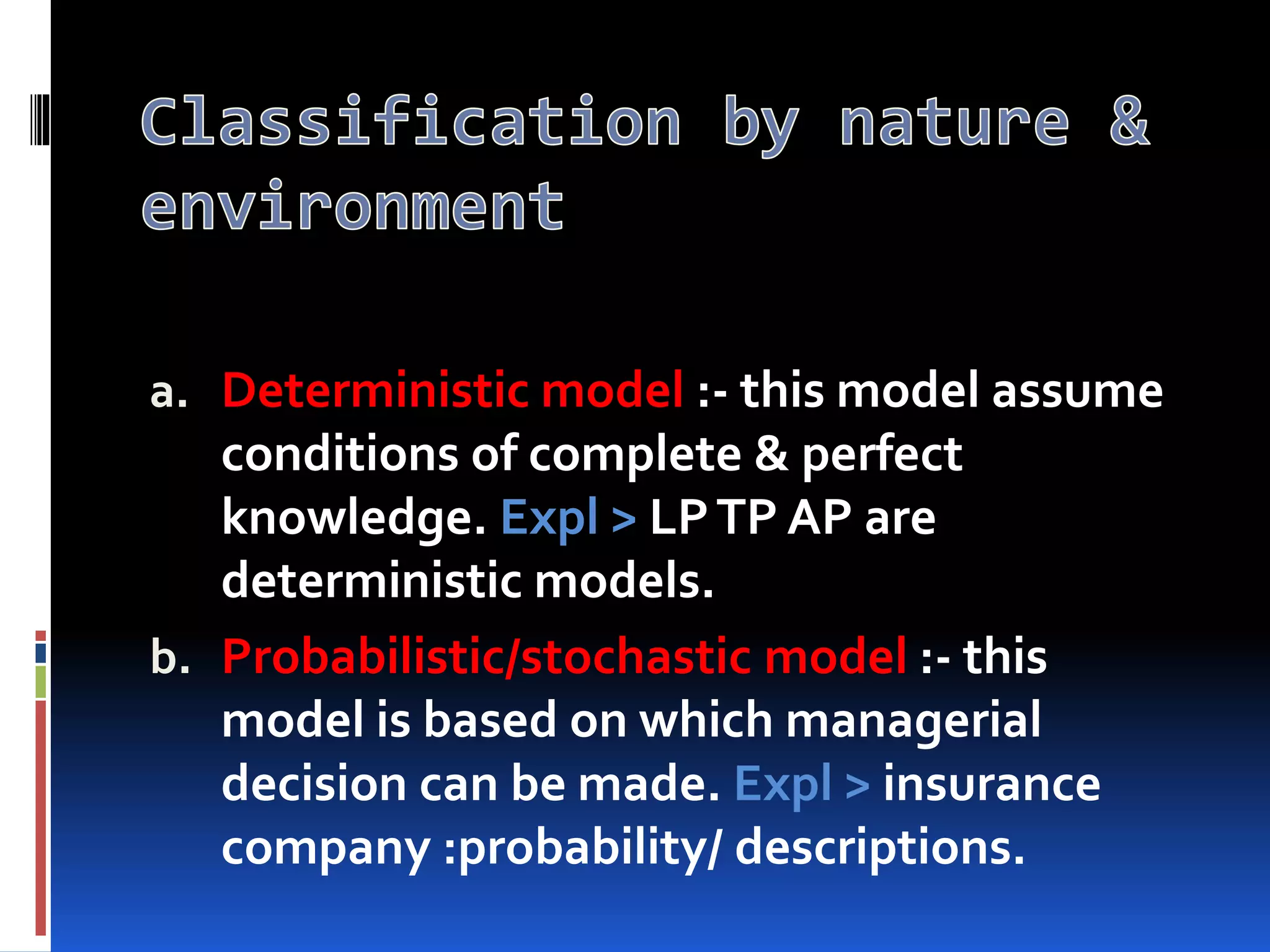 Classification by nature & environment

a. Deterministic model :- this model assume conditions of complete & perfect knowledge. Expl > LP TP AP are deterministic models.

b. Probabilistic/stochastic model :- this model is based on which managerial decision can be made. Expl > insurance company :probability/ descriptions.